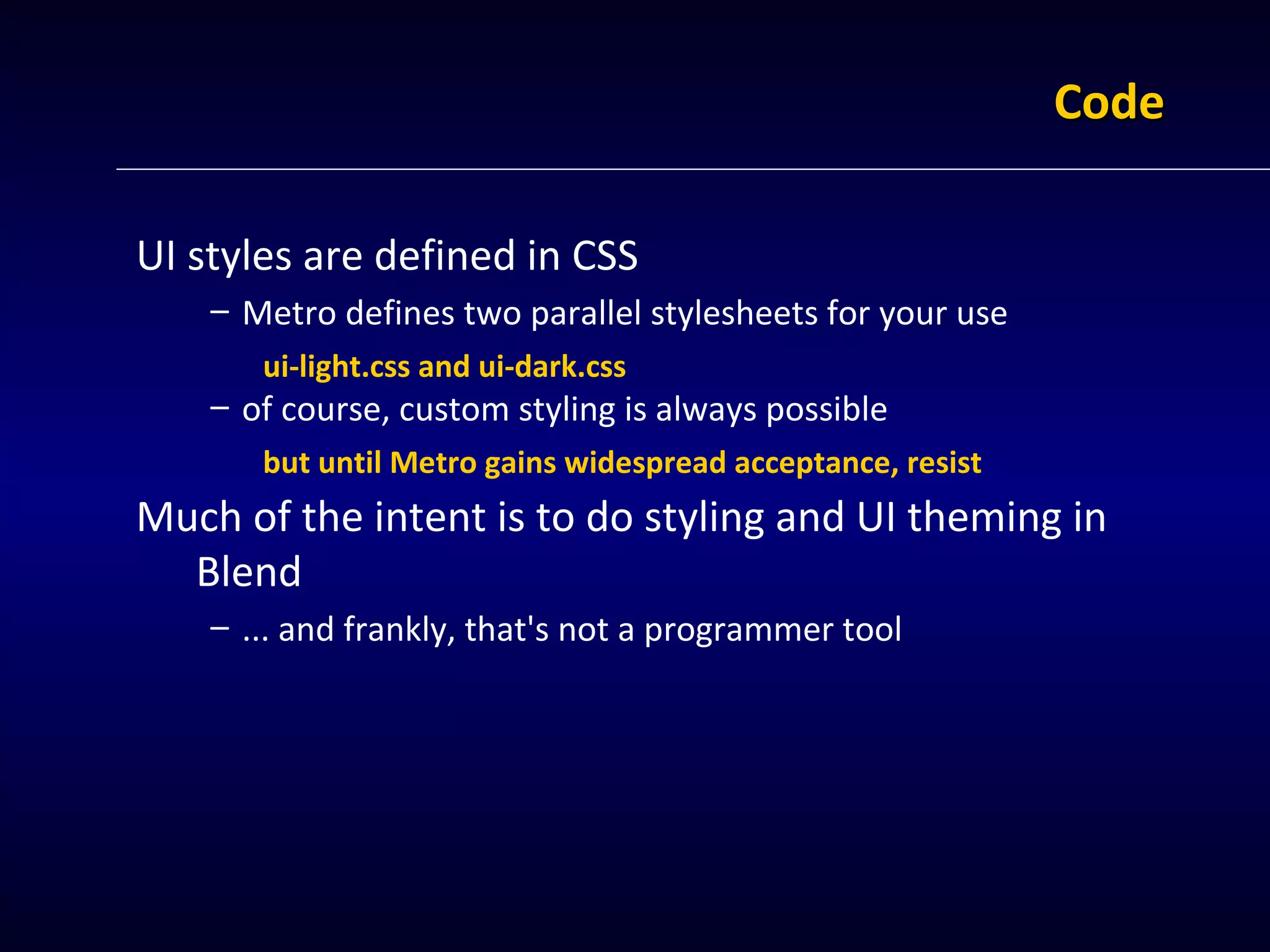 Code

UI styles are defined in CSS

– Metro defines two parallel stylesheets for your use

ui-light.css and ui-dark.css

– of course, custom styling is always possible

but until Metro gains widespread acceptance, resist

Much of the intent is to do styling and UI theming in Blend

– ... and frankly, that's not a programmer tool